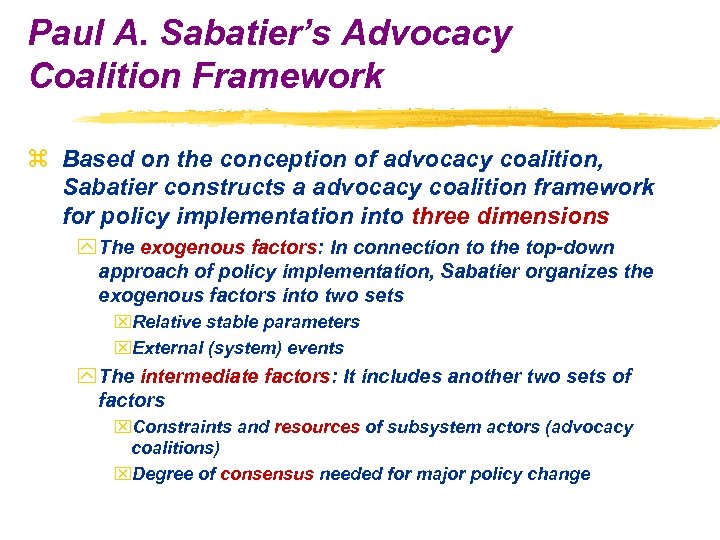 Paul A. Sabatier's Advocacy Coalition Framework

Based on the conception of advocacy coalition, Sabatier constructs a advocacy coalition framework for policy implementation into three dimensions

The exogenous factors: In connection to the top-down approach of policy implementation, Sabatier organizes the exogenous factors into two sets

Relative stable parameters

External (system) events

The intermediate factors: It includes another two sets of factors

Constraints and resources of subsystem actors (advocacy coalitions)

Degree of consensus needed for major policy change